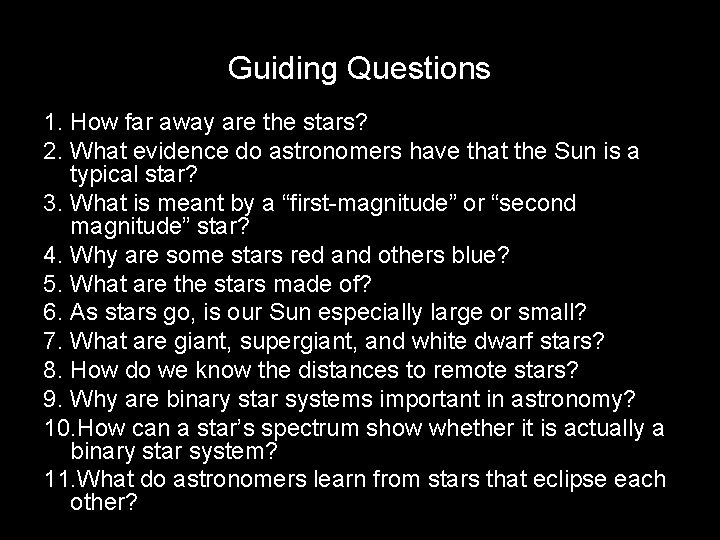 Guiding Questions

1. How far away are the stars?
2. What evidence do astronomers have that the Sun is a typical star?
3. What is meant by a “first-magnitude” or “second magnitude” star?
4. Why are some stars red and others blue?
5. What are the stars made of?
6. As stars go, is our Sun especially large or small?
7. What are giant, supergiant, and white dwarf stars?
8. How do we know the distances to remote stars?
9. Why are binary star systems important in astronomy?
10.How can a star’s spectrum show whether it is actually a binary star system?
11.What do astronomers learn from stars that eclipse each other?